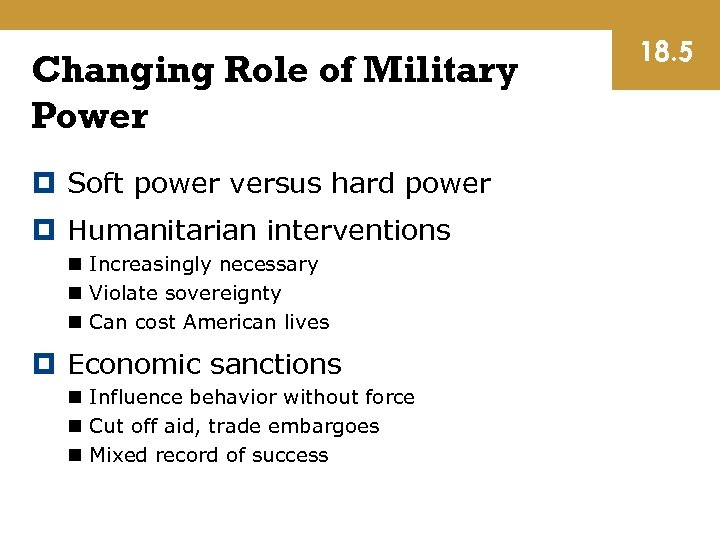 18.5

Changing Role of Military Power

Soft power versus hard power

Humanitarian interventions

Increasingly necessary

Violate sovereignty

Can cost American lives

Economic sanctions

Influence behavior without force

Cut off aid, trade embargoes

Mixed record of success